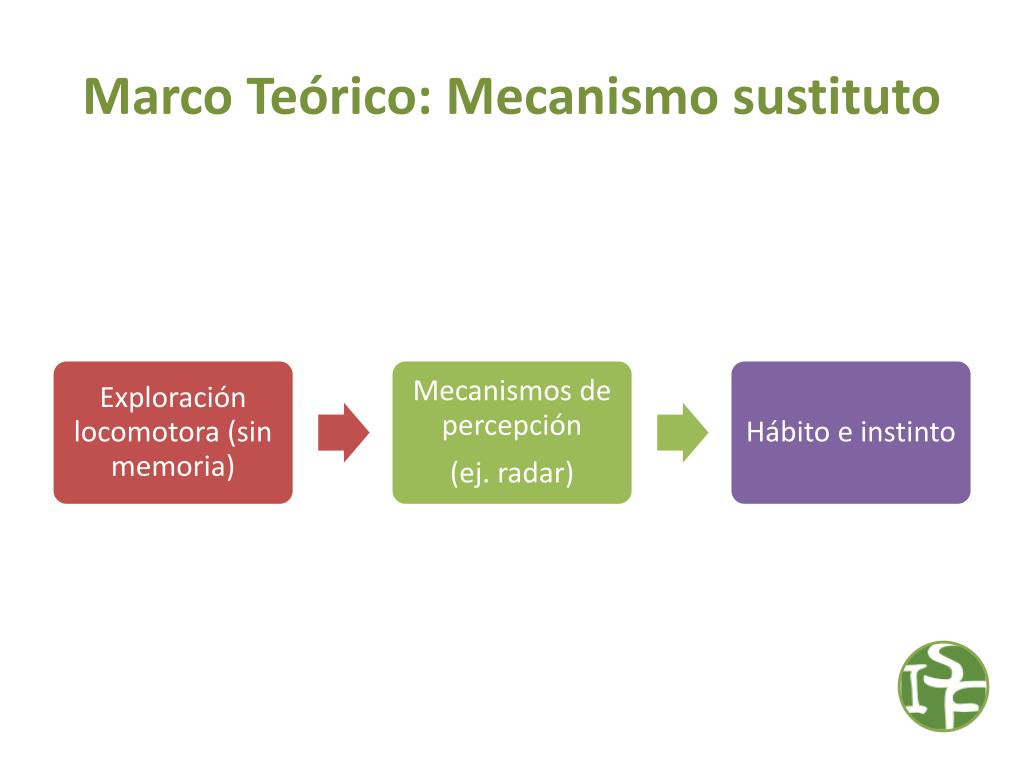 Marco Teórico: Mecanismo sustituto

Exploración locomotora (sin memoria)

Mecanismos de percepción

(ej. radar)

Hábito e instinto

ISF